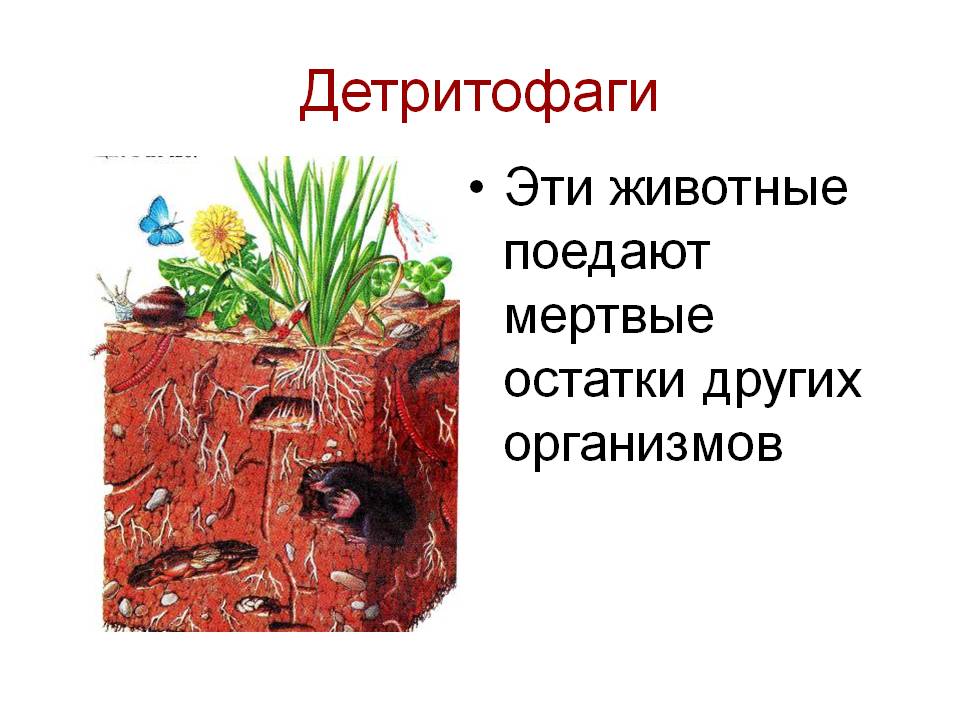 Детритофаги

• Эти животные поедают мертвые остатки других организмов